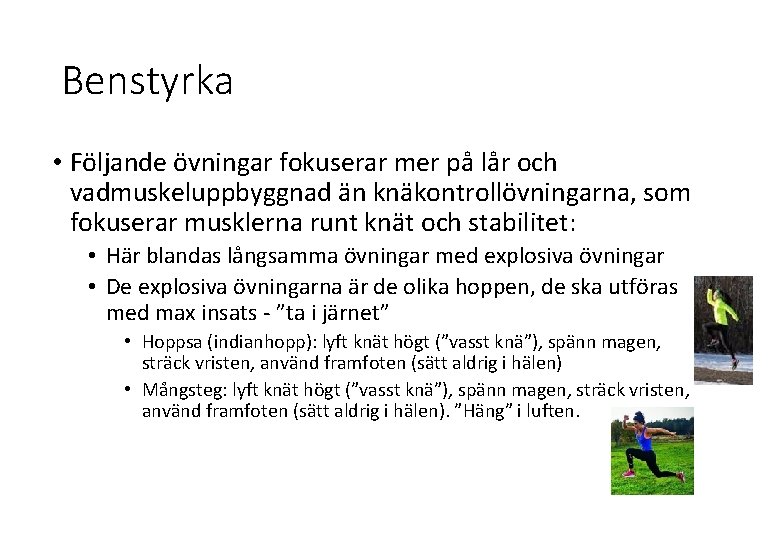 Benstyrka

• Följande övningar fokuserar mer på lår och vadmuskeluppbyggnad än knäkontrollövningarna, som fokuserar musklerna runt knät och stabilitet:

• Här blandas långsamma övningar med explosiva övningar

• De explosiva övningarna är de olika hoppen, de ska utföras med max insats - ”ta i järnet”

• Hoppsa (indianhopp): lyft knät högt (”vasst knä”), spänn magen, sträck vristen, använd framfoten (sätt aldrig i hälen)

• Mångsteg: lyft knät högt (”vasst knä”), spänn magen, sträck vristen, använd framfoten (sätt aldrig i hälen). ”Häng” i luften.